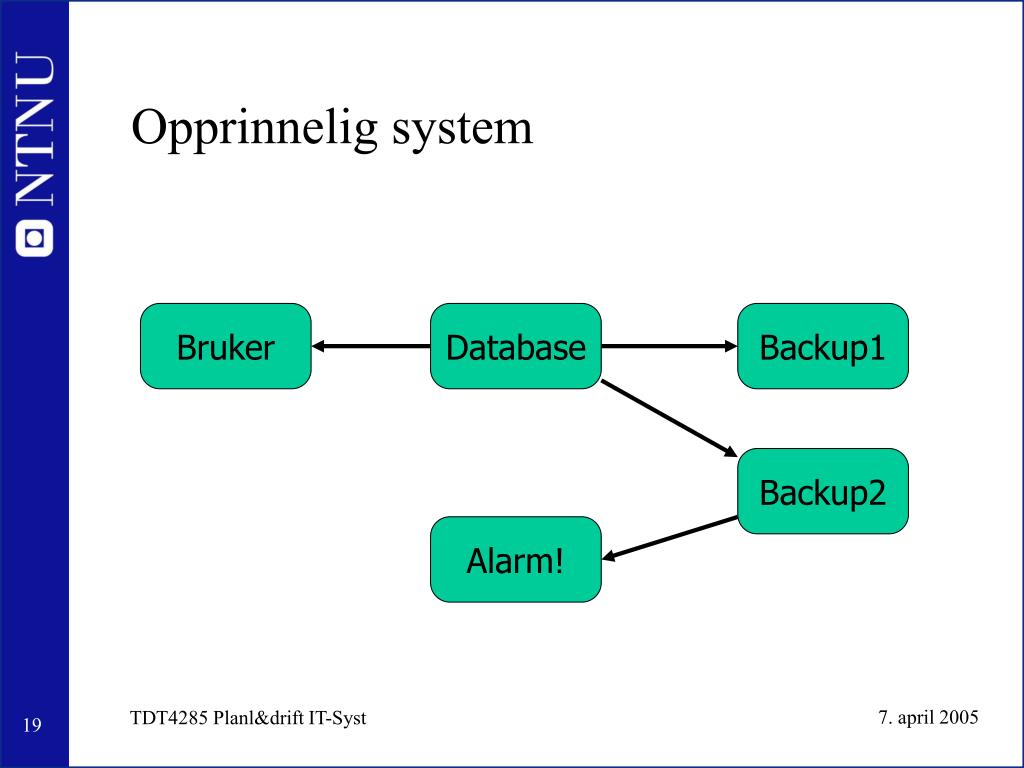 NTNU

Opprinnelig system

Bruker

Database

Backup1

Backup2

Alarm!

19

TDT4285 Planl&drift IT-Syst

7. april 2005